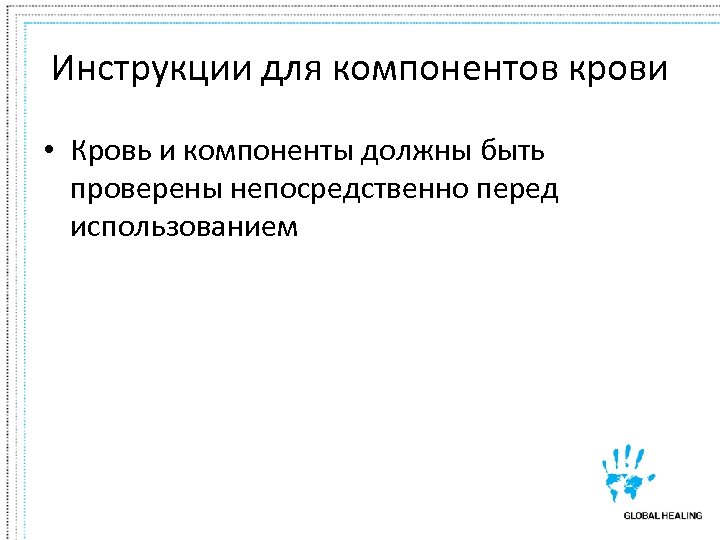 Инструкции для компонентов крови

• Кровь и компоненты должны быть проверены непосредственно перед использованием

GLOBAL HEALING